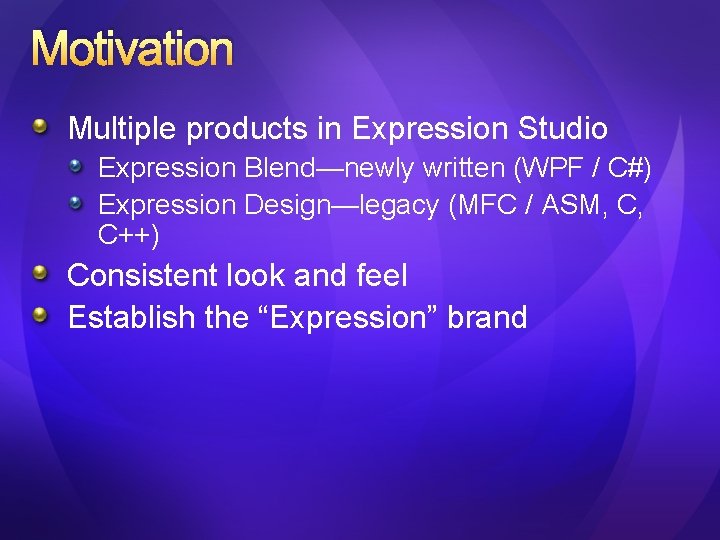 Motivation

Multiple products in Expression Studio

Expression Blend—newly written (WPF / C#)

Expression Design—legacy (MFC / ASM, C, C++)

Consistent look and feel

Establish the “Expression” brand